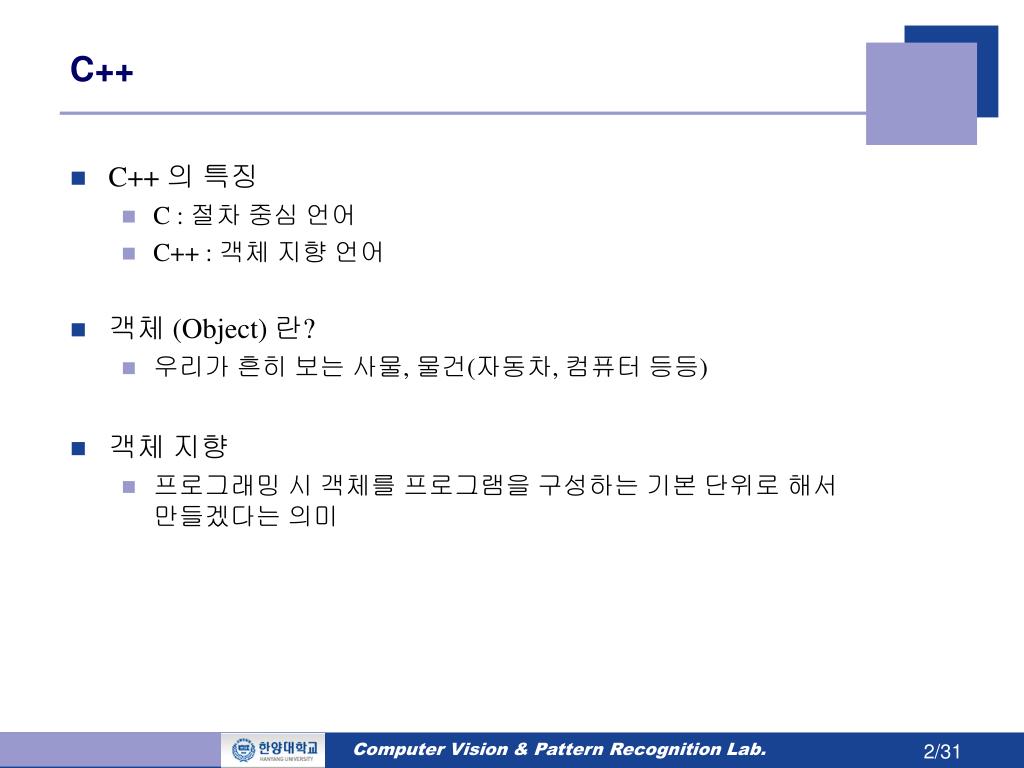 C++

C++ 의 특징

C : 절차 중심 언어

C++ : 객체 지향 언어

객체 (Object) 란?

우리가 흔히 보는 사물, 물건(자동차, 컴퓨터 등등)

객체 지향

프로그래밍 시 객체를 프로그램을 구성하는 기본 단위로 해서 만들겠다는 의미

한양대학교 HANYANG UNIVERSITY

Computer Vision & Pattern Recognition Lab.

2/31